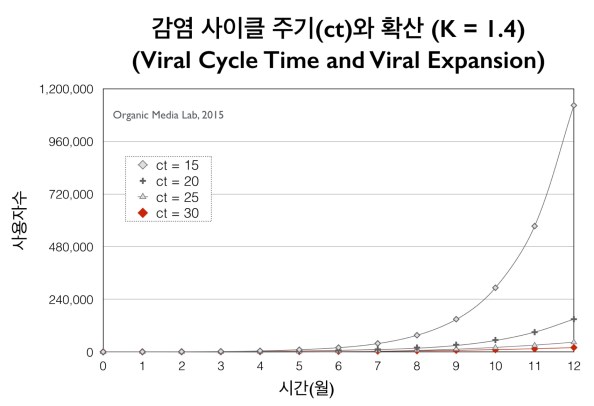 감염 사이클 주기(ct)와 확산 (K = 1.4)
(Viral Cycle Time and Viral Expansion)

Organic Media Lab, 2015

ct = 15
ct = 20
ct = 25
ct = 30

사용자수

1,200,000
960,000
720,000
480,000
240,000
0

0 1 2 3 4 5 6 7 8 9 10 11 12

시간(월)